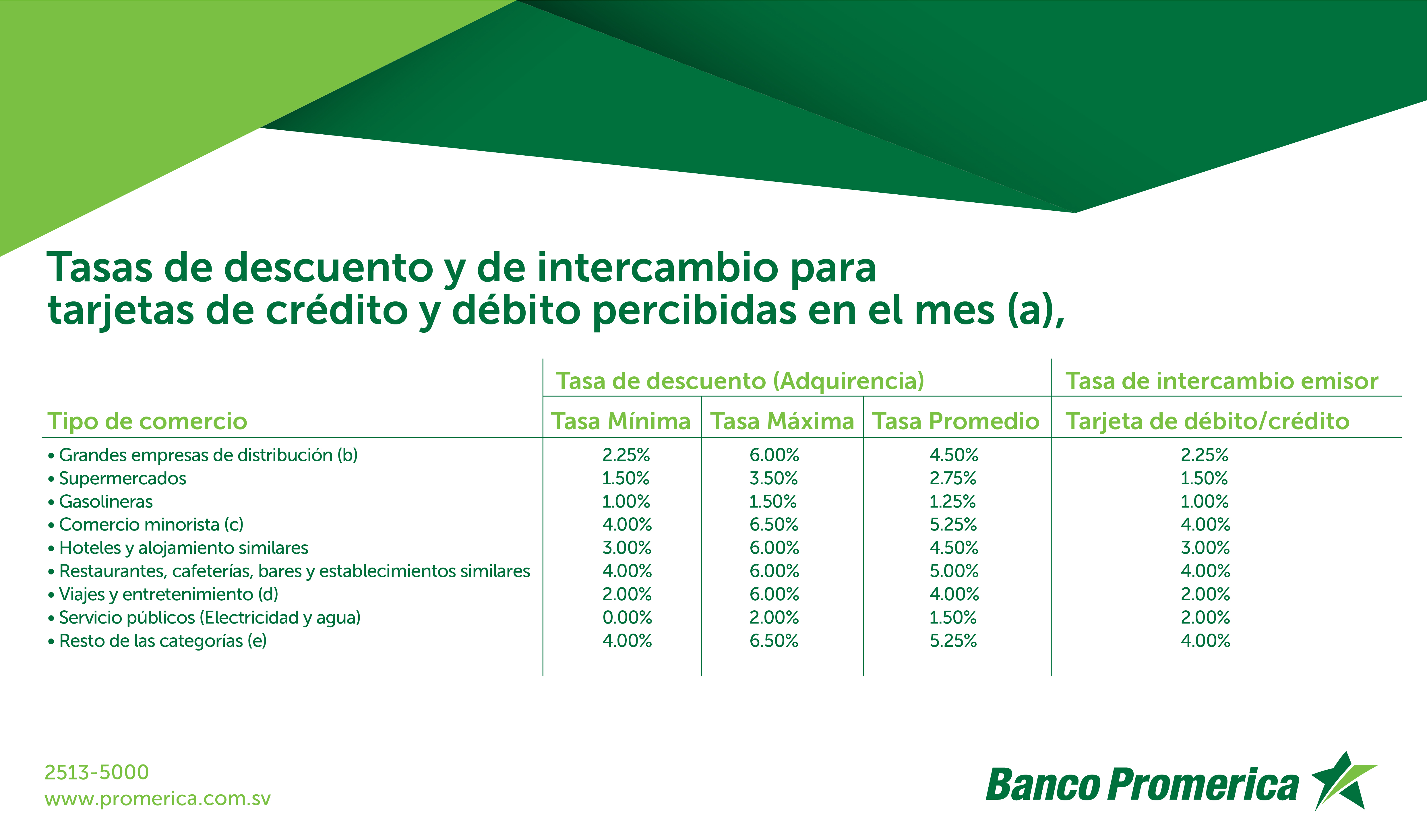 Tasas de descuento y de intercambio para tarjetas de crédito y débito percibidas en el mes (a),

| | Tasa de descuento (Adquirencia) | | | Tasa de intercambio emisor |
|---|---|---|---|---|
| Tipo de comercio | Tasa Mínima | Tasa Máxima | Tasa Promedio | Tarjeta de débito/crédito |
| • Grandes empresas de distribución (b) | 2.25% | 6.00% | 4.50% | 2.25% |
| • Supermercados | 1.50% | 3.50% | 2.75% | 1.50% |
| • Gasolineras | 1.00% | 1.50% | 1.25% | 1.00% |
| • Comercio minorista (c) | 4.00% | 6.50% | 5.25% | 4.00% |
| • Hoteles y alojamiento similares | 3.00% | 6.00% | 4.50% | 3.00% |
| • Restaurantes, cafeterías, bares y establecimientos similares | 4.00% | 6.00% | 5.00% | 4.00% |
| • Viajes y entretenimiento (d) | 2.00% | 6.00% | 4.00% | 2.00% |
| • Servicio públicos (Electricidad y agua) | 0.00% | 2.00% | 1.50% | 2.00% |
| • Resto de las categorías (e) | 4.00% | 6.50% | 5.25% | 4.00% |

2513-5000
www.promerica.com.sv

Banco Promerica